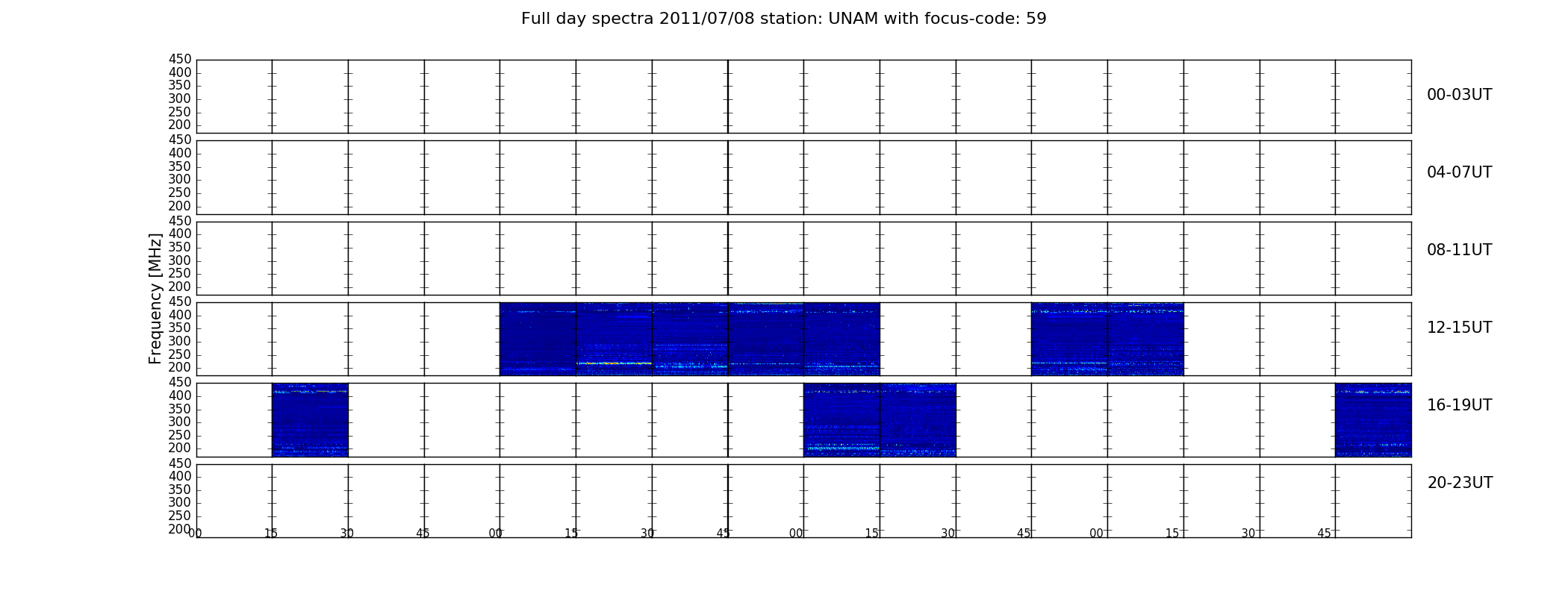 Full day spectra 2011/07/08 station: UNAM with focus-code: 59

Frequency [MHz]

450
400
350
300
250
200

00-03UT

450
400
350
300
250
200

04-07UT

450
400
350
300
250
200

08-11UT

450
400
350
300
250
200

12-15UT

450
400
350
300
250
200

16-19UT

450
400
350
300
250
200

20-23UT

00 15 30 45 00 15 30 45 00 15 30 45 00 15 30 45